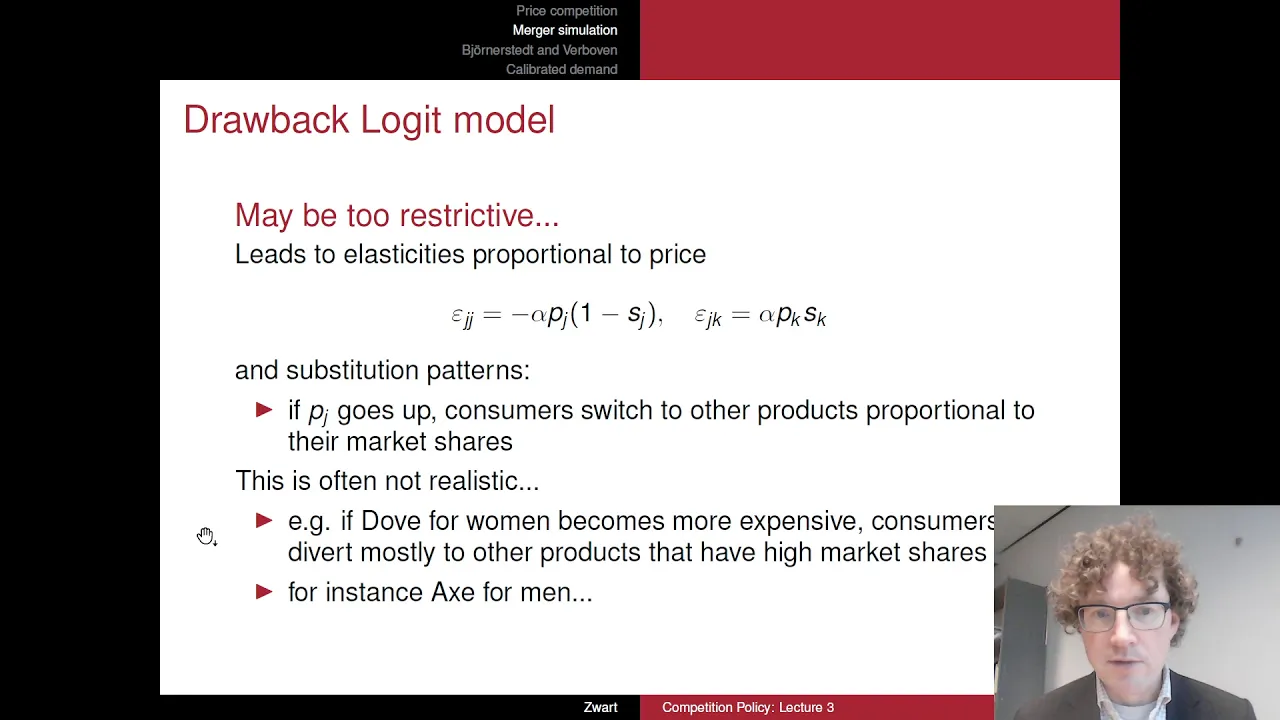 Price competition
Merger simulation
Björnerstedt and Verboven
Calibrated demand

Drawback Logit model

May be too restrictive...
Leads to elasticities proportional to price

$\varepsilon_{jj} = -\alpha p_j(1 - s_j), \quad \varepsilon_{jk} = \alpha p_k s_k$

and substitution patterns:

▶ if $p_j$ goes up, consumers switch to other products proportional to their market shares

This is often not realistic...

▶ e.g. if Dove for women becomes more expensive, consumers divert mostly to other products that have high market shares

▶ for instance Axe for men...

Zwart Competition Policy: Lecture 3